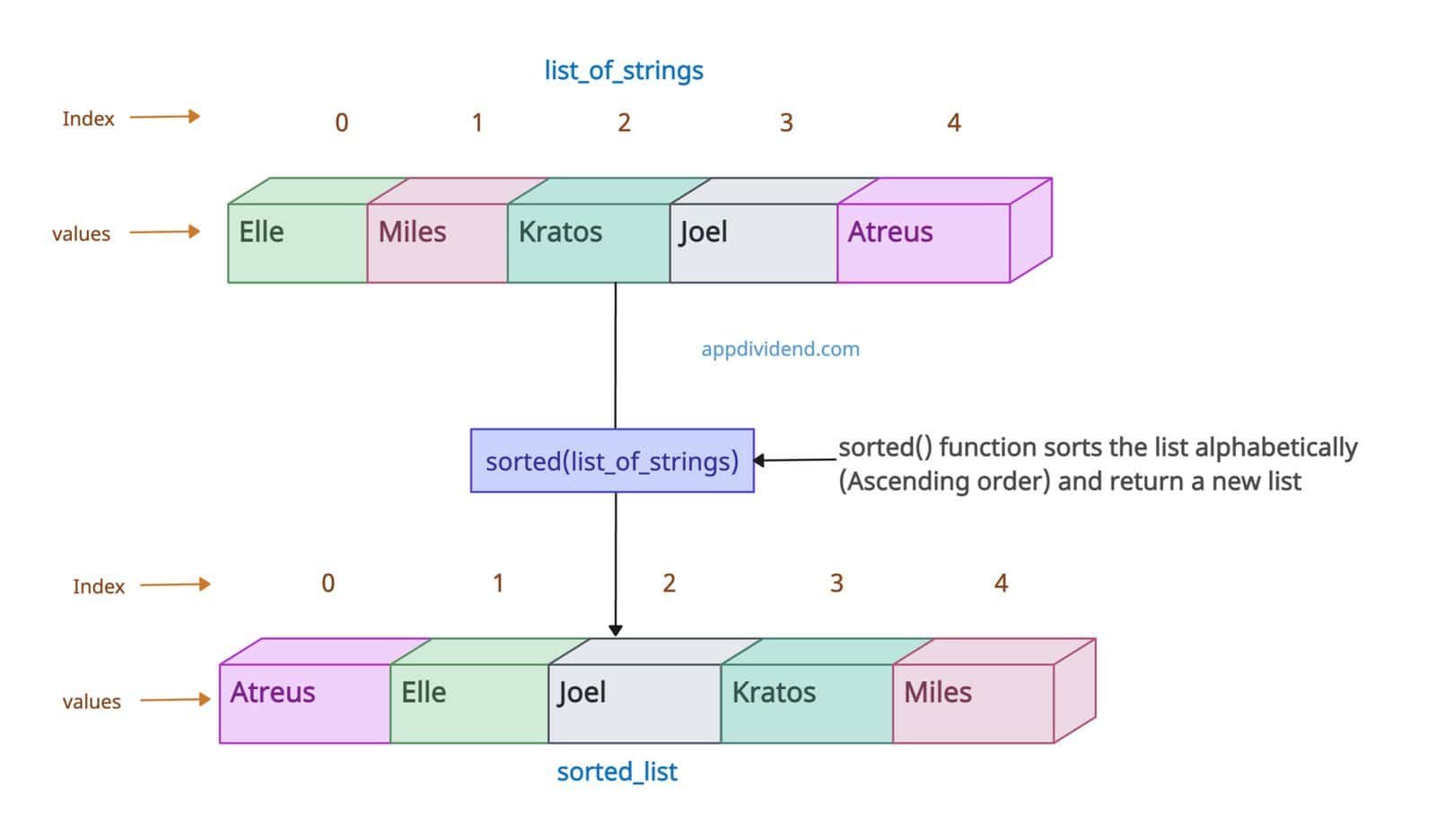 list_of_strings

Index 0 1 2 3 4

values Elle Miles Kratos Joel Atreus

appdividend.com

sorted(list_of_strings)

sorted() function sorts the list alphabetically (Ascending order) and return a new list

Index 0 1 2 3 4

values Atreus Elle Joel Kratos Miles

sorted_list